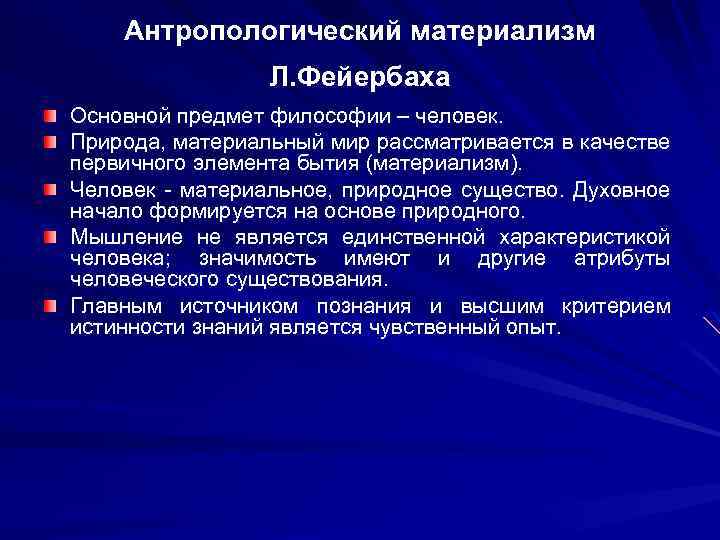 Антропологический материализм Л.Фейербаха

Основной предмет философии – человек.

Природа, материальный мир рассматривается в качестве первичного элемента бытия (материализм).

Человек - материальное, природное существо. Духовное начало формируется на основе природного.

Мышление не является единственной характеристикой человека; значимость имеют и другие атрибуты человеческого существования.

Главным источником познания и высшим критерием истинности знаний является чувственный опыт.